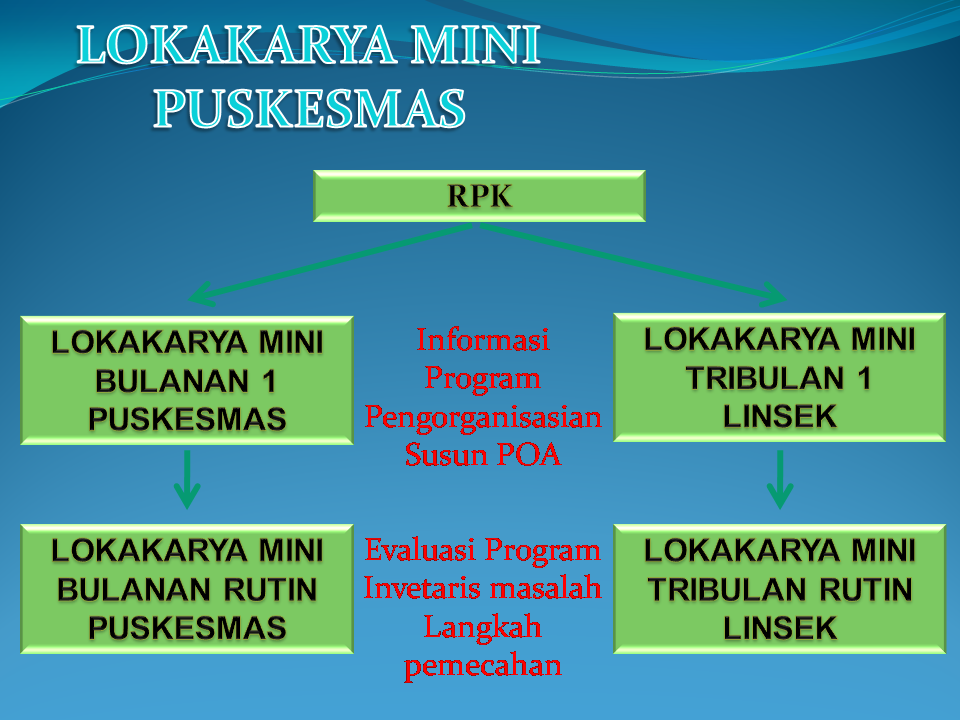 LOKAKARYA MINI PUSKESMAS

RPK

LOKAKARYA MINI BULANAN 1 PUSKESMAS

Informasi
Program
Pengorganisasian
Susun POA

LOKAKARYA MINI TRIBULAN 1 LINSEK

LOKAKARYA MINI BULANAN RUTIN PUSKESMAS

Evaluasi Program
Invetaris masalah
Langkah pemecahan

LOKAKARYA MINI TRIBULAN RUTIN LINSEK